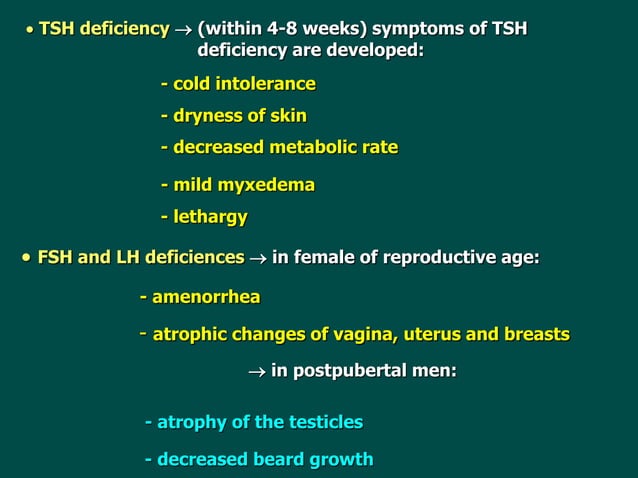 • TSH deficiency → (within 4-8 weeks) symptoms of TSH deficiency are developed:

- cold intolerance

- dryness of skin

- decreased metabolic rate

- mild myxedema

- lethargy

• FSH and LH deficiences → in female of reproductive age:

- amenorrhea

- atrophic changes of vagina, uterus and breasts

→ in postpubertal men:

- atrophy of the testicles

- decreased beard growth